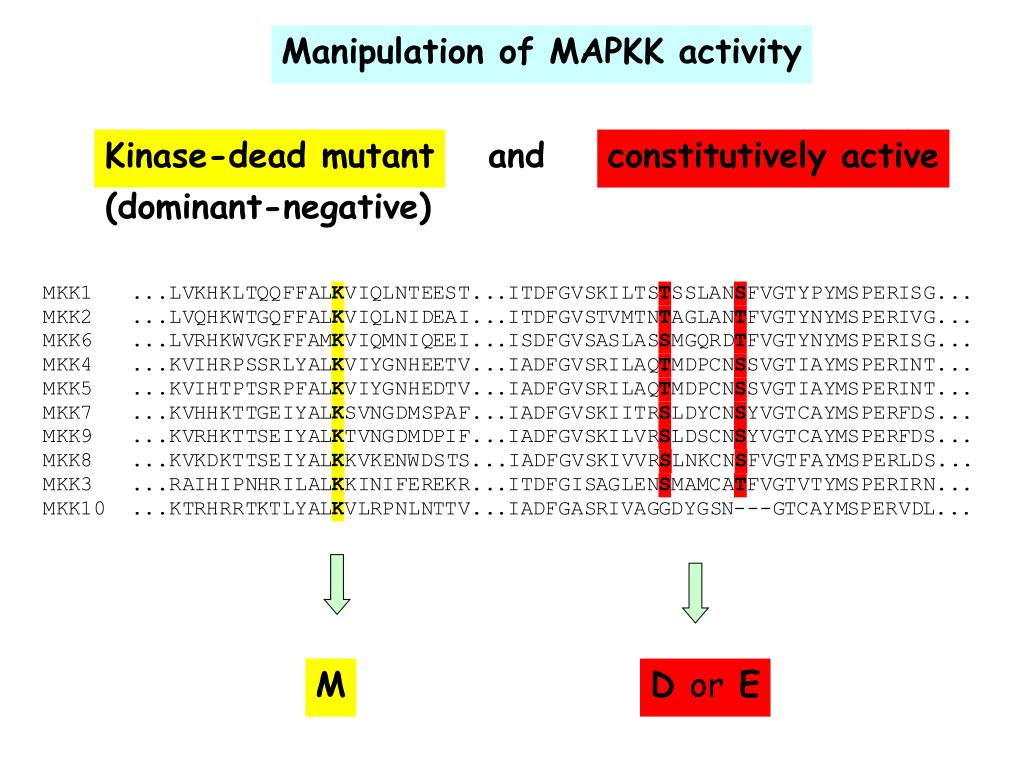 Manipulation of MAPKK activity

Kinase-dead mutant (dominant-negative)

and

constitutively active

MKK1 ...LVKHKLTQQFFALKVIQLNTEEST...ITDFGVSKILTSTSSLANSFVGTYPYMSPERISG...
MKK2 ...LVQHKWTGQFFALKVIQLNIDEAI...ITDFGVSTVMTNTAGLANTFVGTYNYMSPERIVG...
MKK6 ...LVRHKWVGKFFAMKVIQMNIQEEI...ISDFGVSASLASSMGQRDTFVGTYNYMSPERISG...
MKK4 ...KVIHRPSSRLYALKVIYGNHEETV...IADFGVSRILAQTMDPCNSSVGTIAYMSPERINT...
MKK5 ...KVIHTPTSRPFALKVIYGNHEDTV...IADFGVSRILAQTMDPCNSSVGTIAYMSPERINT...
MKK7 ...KVHHKTTGEIYALKSVNGDMSPAF...IADFGVSKIITRSLDYCNSYVGTCAYMSPERFDS...
MKK9 ...KVRHKTTSEIYALKTVNGDMDPIF...IADFGVSKILVRSLDSCNSYVGTCAYMSPERFDS...
MKK8 ...KVKDKTTSEIYALKKVKENWDSTS...IADFGVSKIVVRSLNKCNSFVGTFAYMSPERLDS...
MKK3 ...RAIHIPNHRILALKKINIFEREKR...ITDFGISAGLENSMAMCATFVGTVTYMSPERIRN...
MKK10 ...KTRHRRTKTLYALKVLRPNLNTTV...IADFGASRIVAGGDYGSN---GTCAYMSPERVDL...

M

D or E